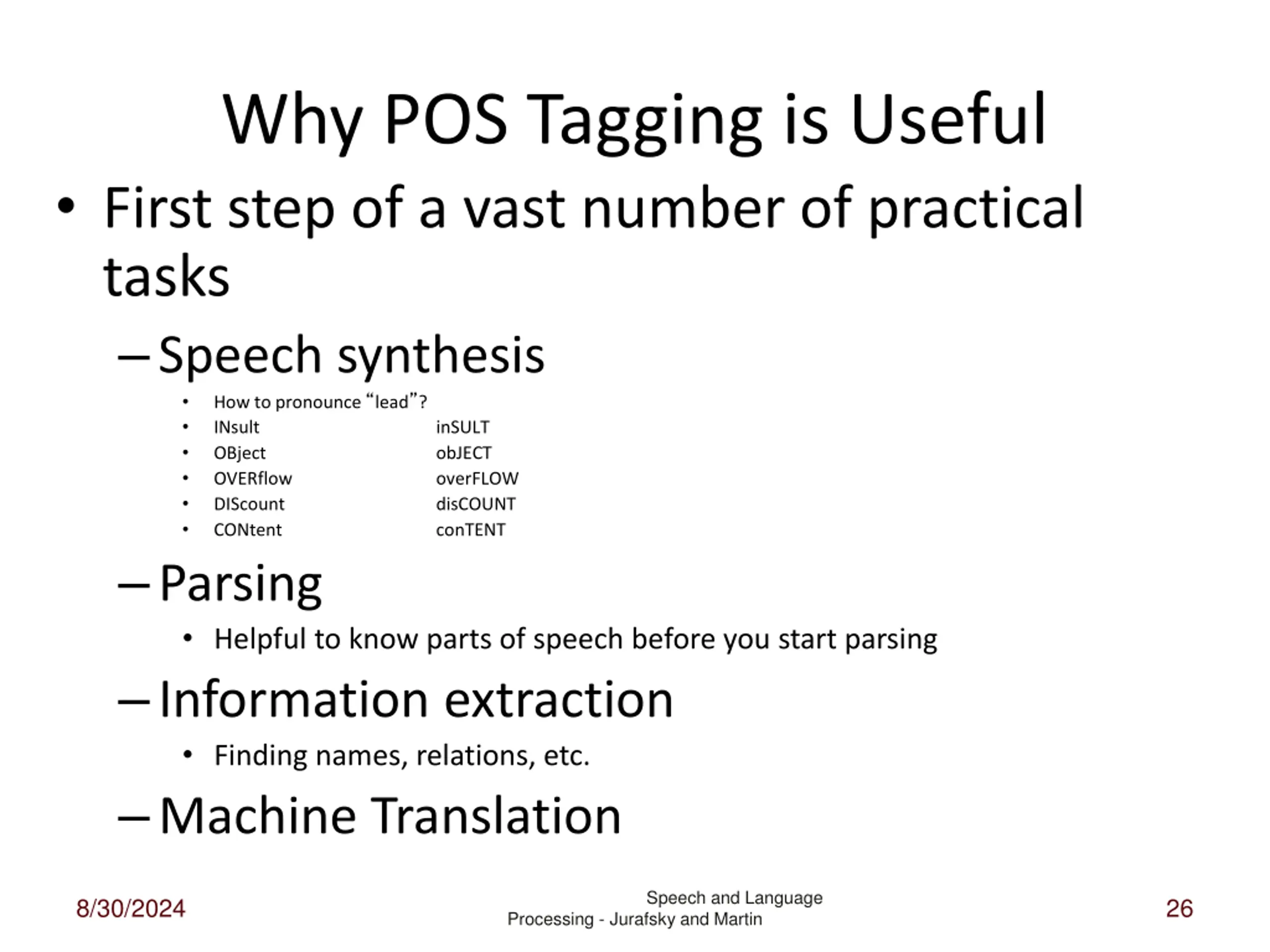 Why POS Tagging is Useful

• First step of a vast number of practical tasks

– Speech synthesis

• How to pronounce “lead”?
• INsult inSULT
• OBject obJECT
• OVERflow overFLOW
• DIScount disCOUNT
• CONtent conTENT

– Parsing

• Helpful to know parts of speech before you start parsing

– Information extraction

• Finding names, relations, etc.

– Machine Translation

8/30/2024

Speech and Language Processing - Jurafsky and Martin

26